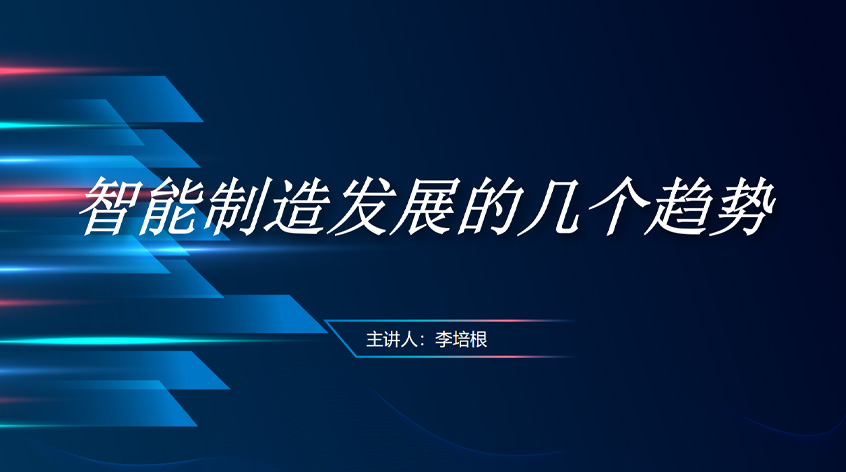 智能制造发展的几个趋势

主讲人：李培根